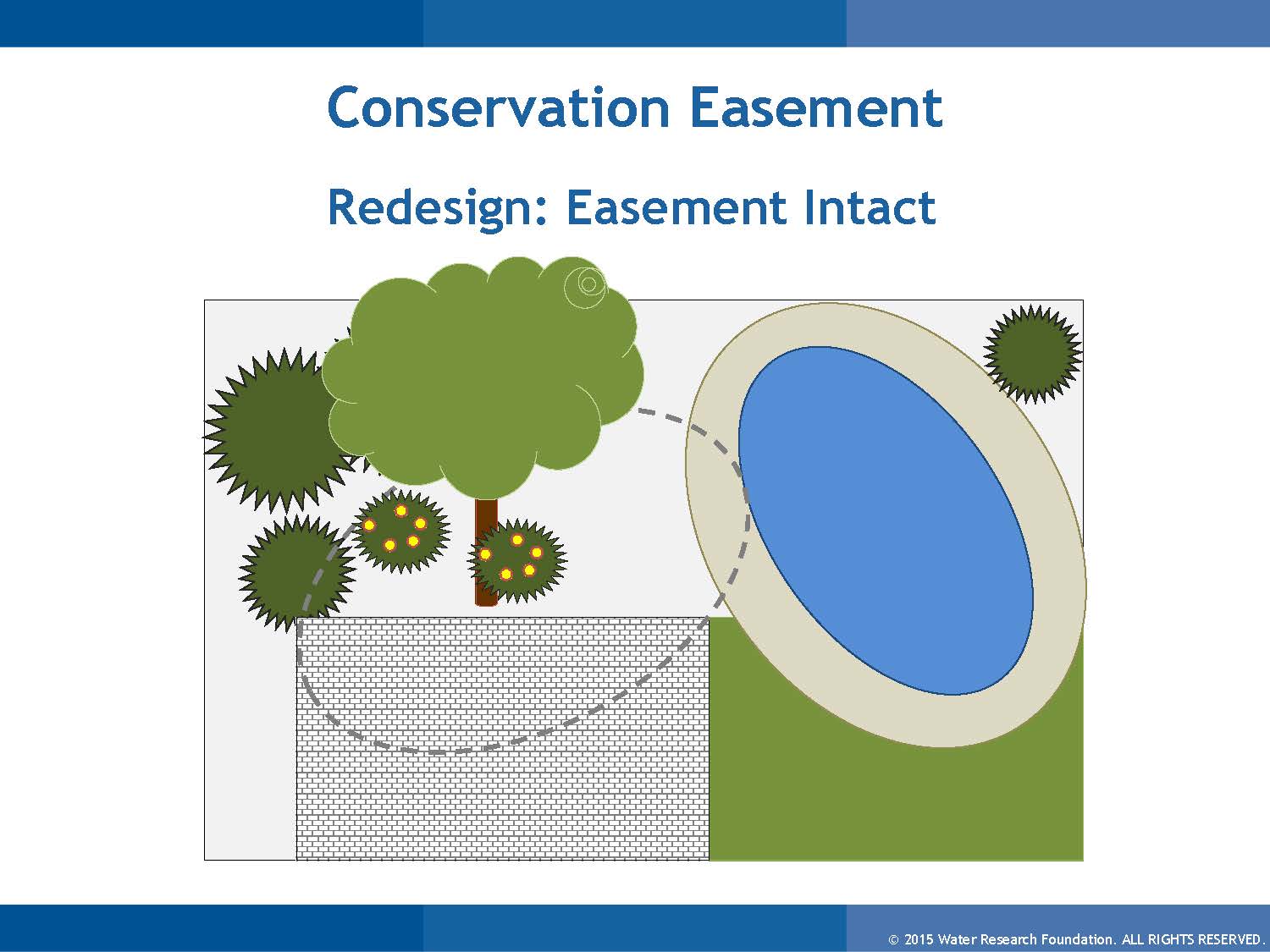 Conservation Easement

Redesign: Easement Intact

© 2015 Water Research Foundation. ALL RIGHTS RESERVED.